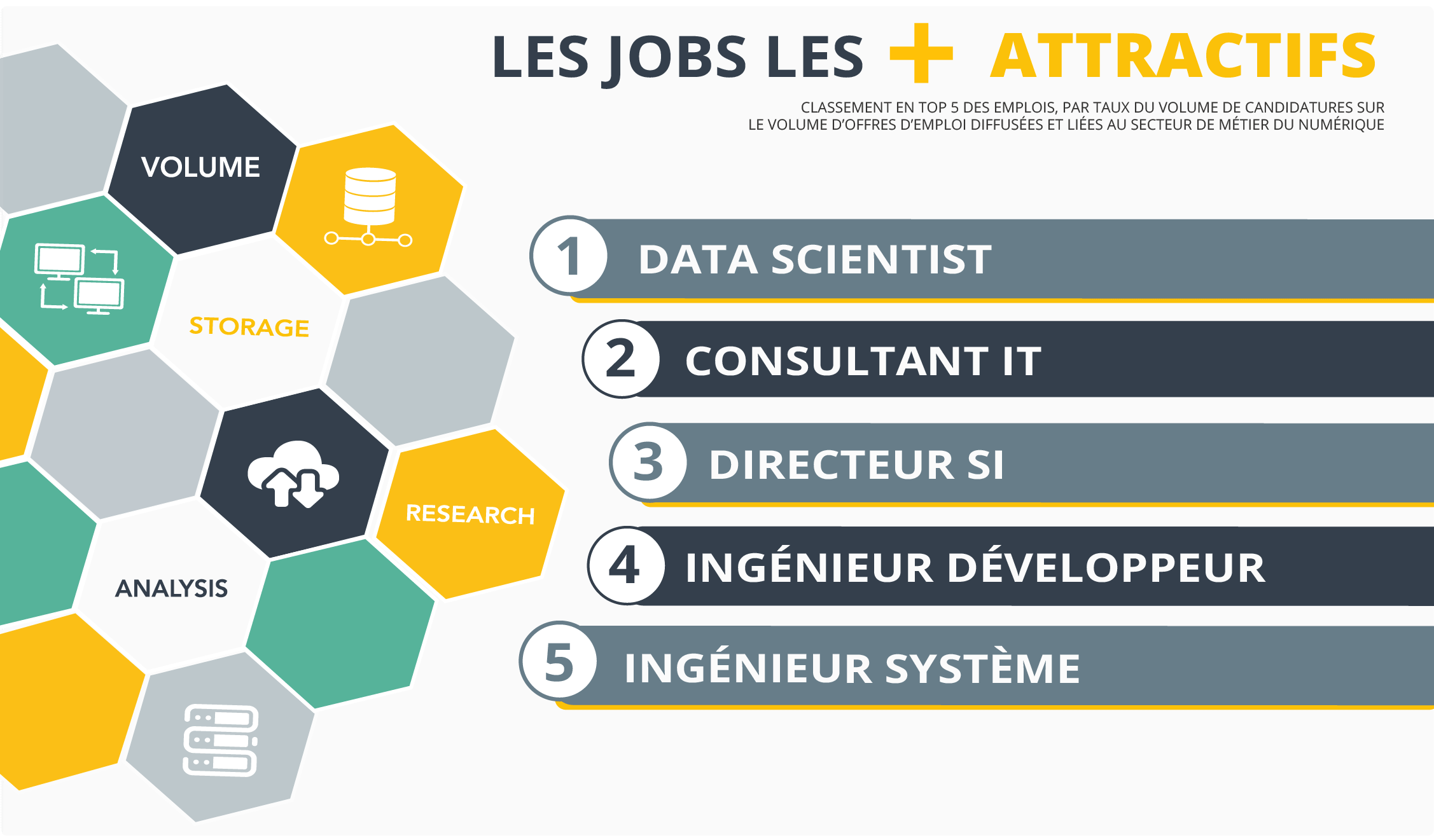 LES JOBS LES + ATTRACTIFS

CLASSEMENT EN TOP 5 DES EMPLOIS, PAR TAUX DU VOLUME DE CANDIDATURES SUR LE VOLUME D'OFFRES D'EMPLOI DIFFUSÉES ET LIÉES AU SECTEUR DE MÉTIER DU NUMÉRIQUE

VOLUME

STORAGE

RESEARCH

ANALYSIS

1 DATA SCIENTIST

2 CONSULTANT IT

3 DIRECTEUR SI

4 INGÉNIEUR DÉVELOPPEUR

5 INGÉNIEUR SYSTÈME